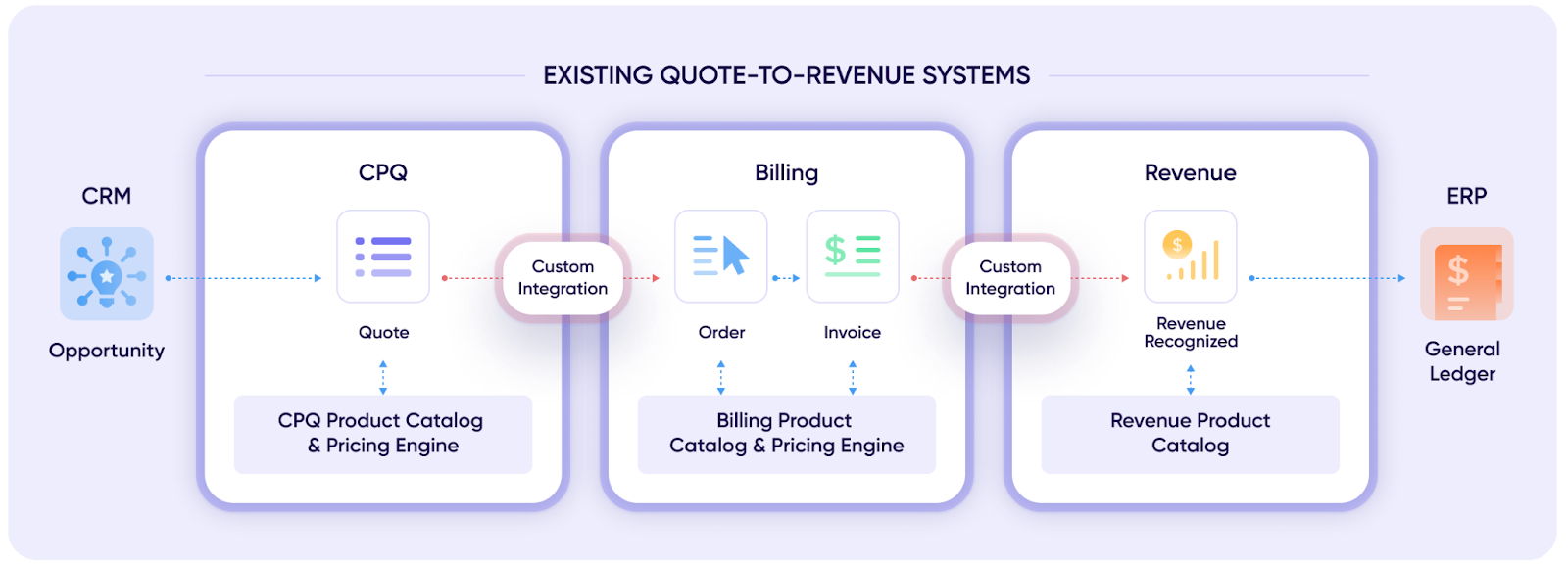 EXISTING QUOTE-TO-REVENUE SYSTEMS

CRM

Opportunity

CPQ

Quote

CPQ Product Catalog & Pricing Engine

Custom Integration

Billing

Order

Invoice

Billing Product Catalog & Pricing Engine

Custom Integration

Revenue

Revenue Recognized

Revenue Product Catalog

ERP

General Ledger